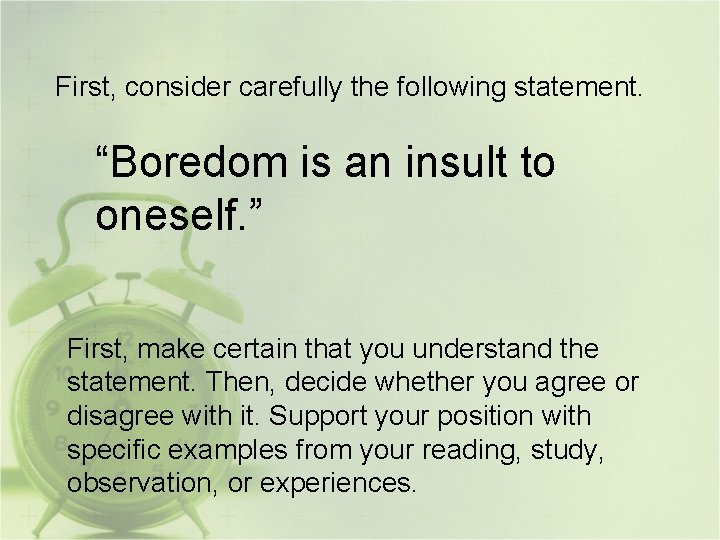 First, consider carefully the following statement.

“Boredom is an insult to oneself.”

First, make certain that you understand the statement. Then, decide whether you agree or disagree with it. Support your position with specific examples from your reading, study, observation, or experiences.